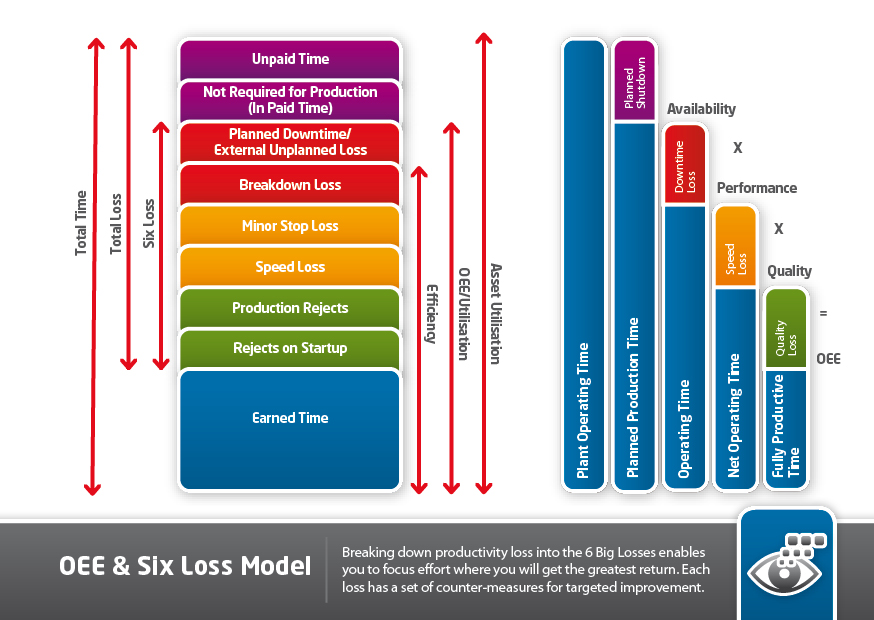 Total Time

Total Loss

Six Loss

Unpaid Time

Not Required for Production (In Paid Time)

Planned Downtime/ External Unplanned Loss

Breakdown Loss

Minor Stop Loss

Speed Loss

Production Rejects

Rejects on Startup

Earned Time

Efficiency

OEE/Utilisation

Asset Utilisation

Plant Operating Time

Planned Shutdown

Planned Production Time

Availability

Downtime Loss

Operating Time

X

Performance

Speed Loss

Net Operating Time

X

Quality

Quality Loss

Fully Productive Time

=

OEE

OEE & Six Loss Model

Breaking down productivity loss into the 6 Big Losses enables you to focus effort where you will get the greatest return. Each loss has a set of counter-measures for targeted improvement.